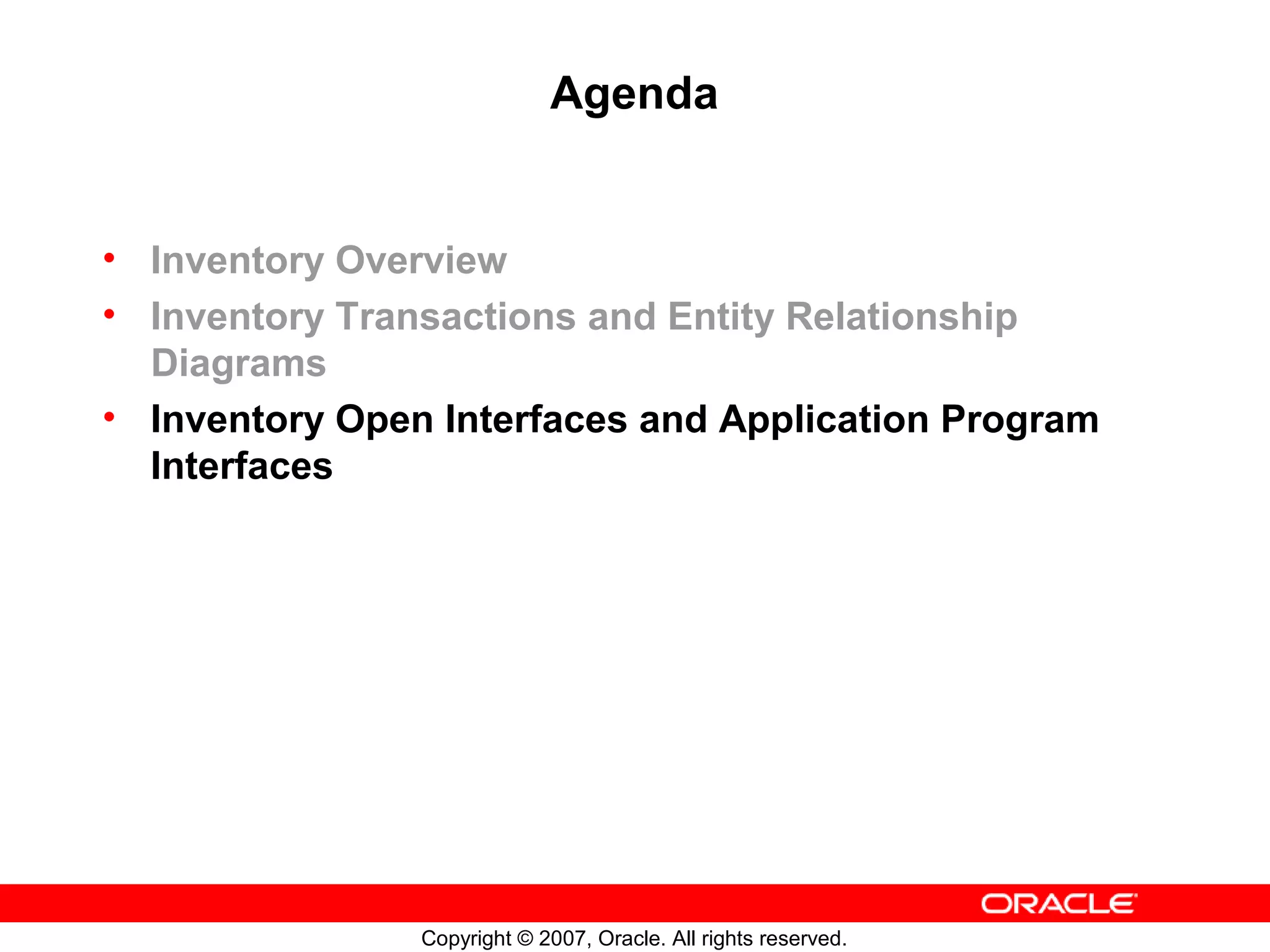 Agenda

• Inventory Overview
• Inventory Transactions and Entity Relationship Diagrams
• Inventory Open Interfaces and Application Program Interfaces

ORACLE

Copyright © 2007, Oracle. All rights reserved.